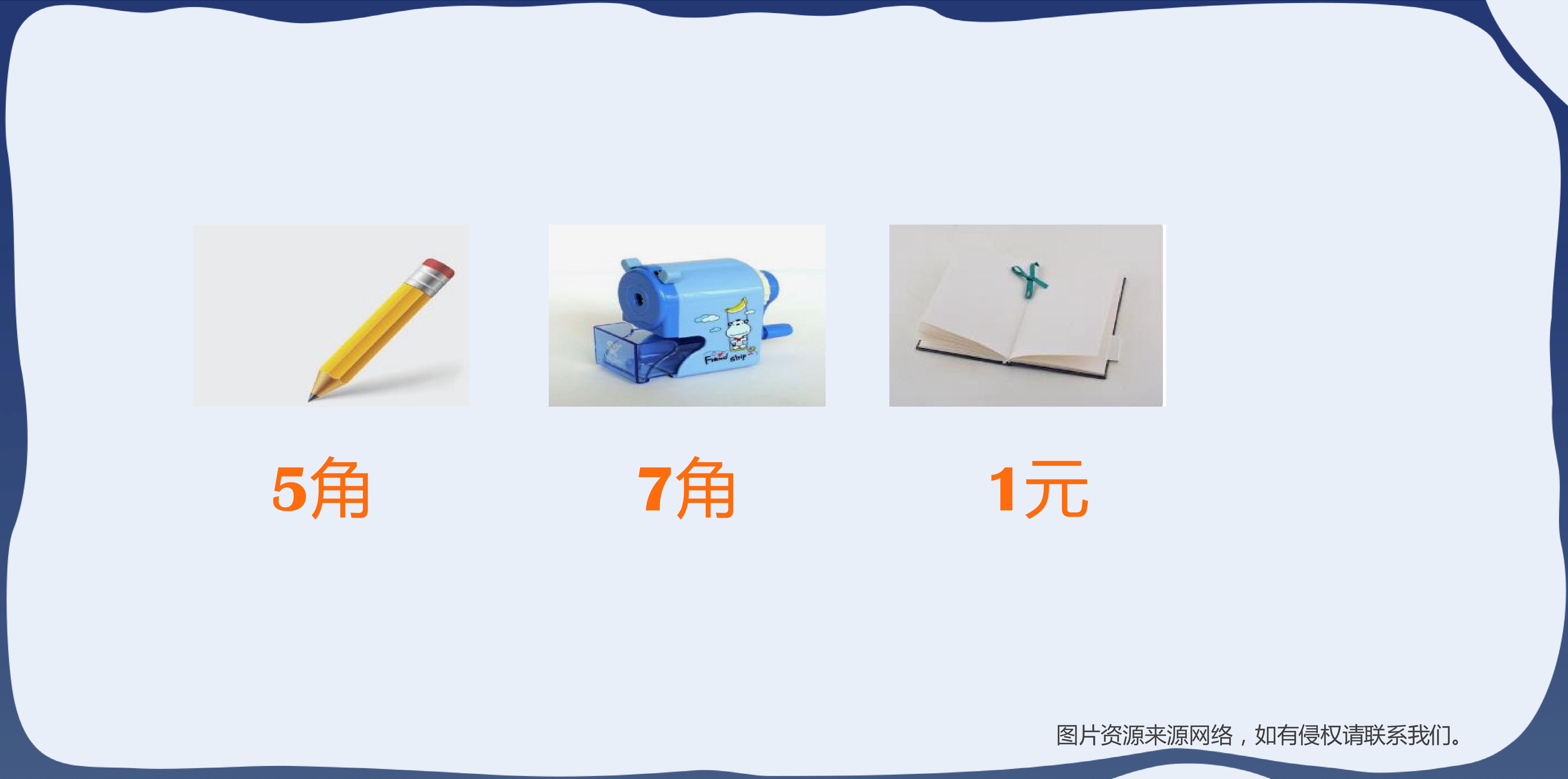 5角

7角

1元

图片资源来源网络，如有侵权请联系我们。